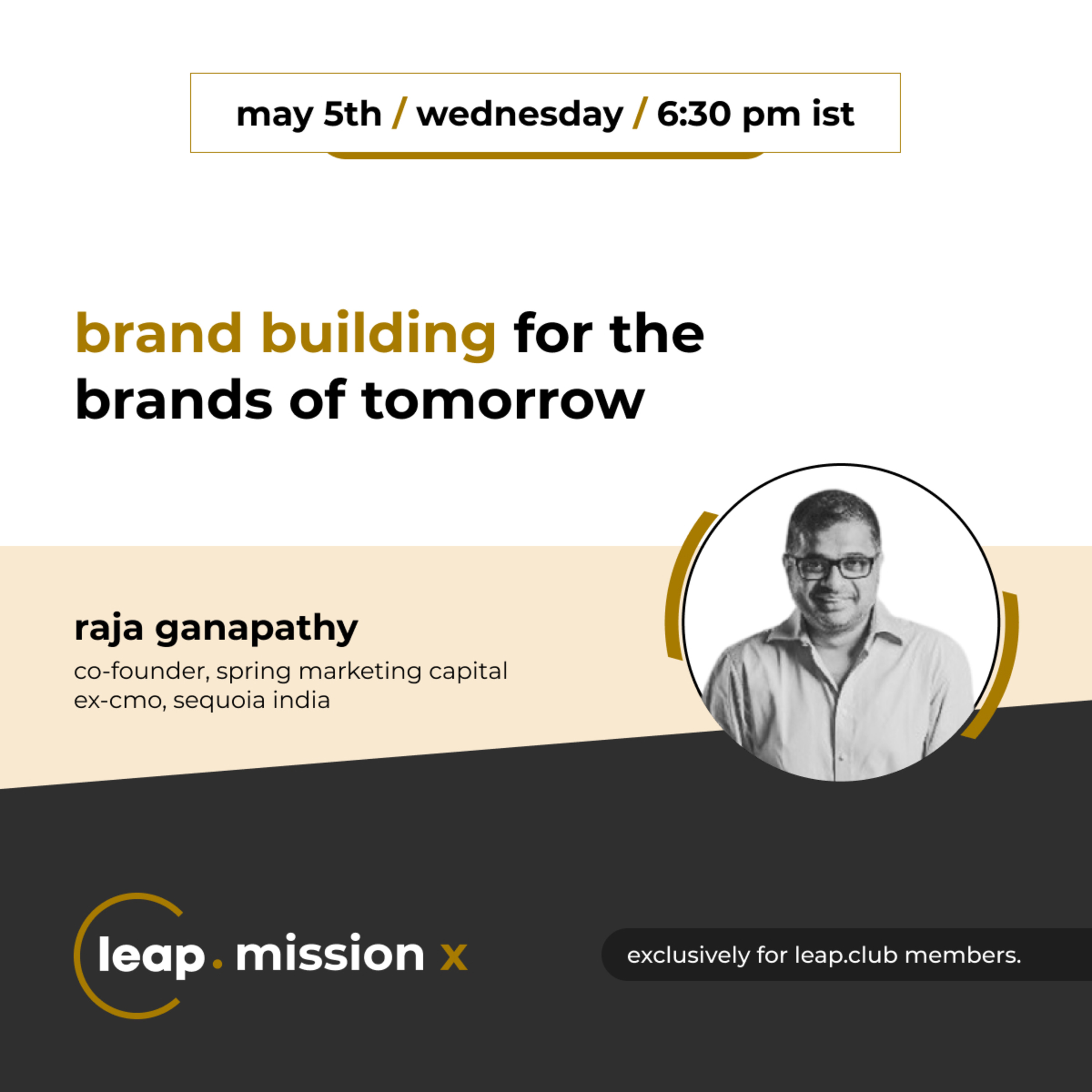 may 5th / wednesday / 6:30 pm ist

brand building for the brands of tomorrow

raja ganapathy

co-founder, spring marketing capital
ex-cmo, sequoia india

leap. mission x

exclusively for leap.club members.